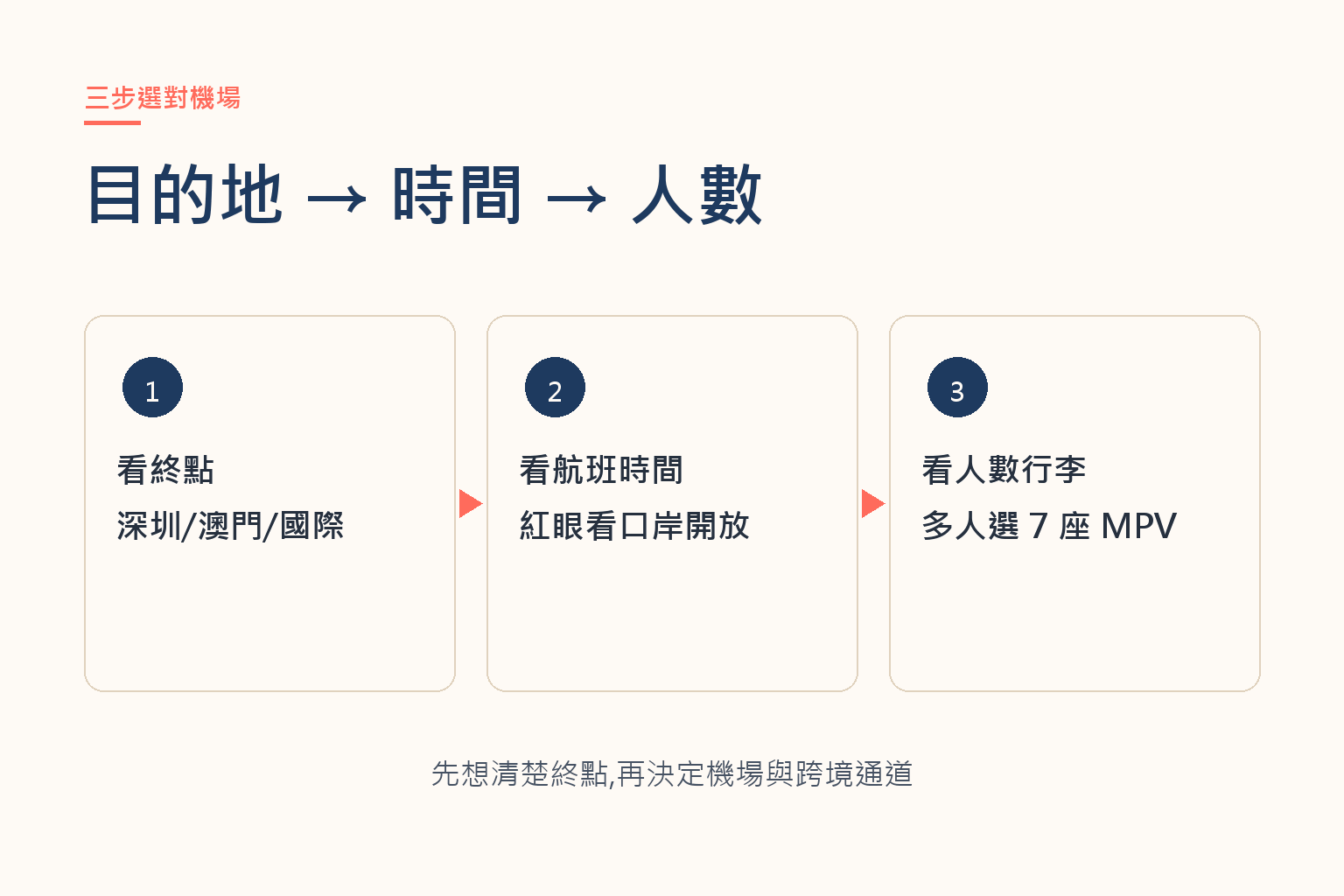 三步選對機場

目的地 → 時間 → 人數

1

看終點

深圳/澳門/國際

2

看航班時間

紅眼看口岸開放

3

看人數行李

多人選 7 座 MPV

先想清楚終點,再決定機場與跨境通道